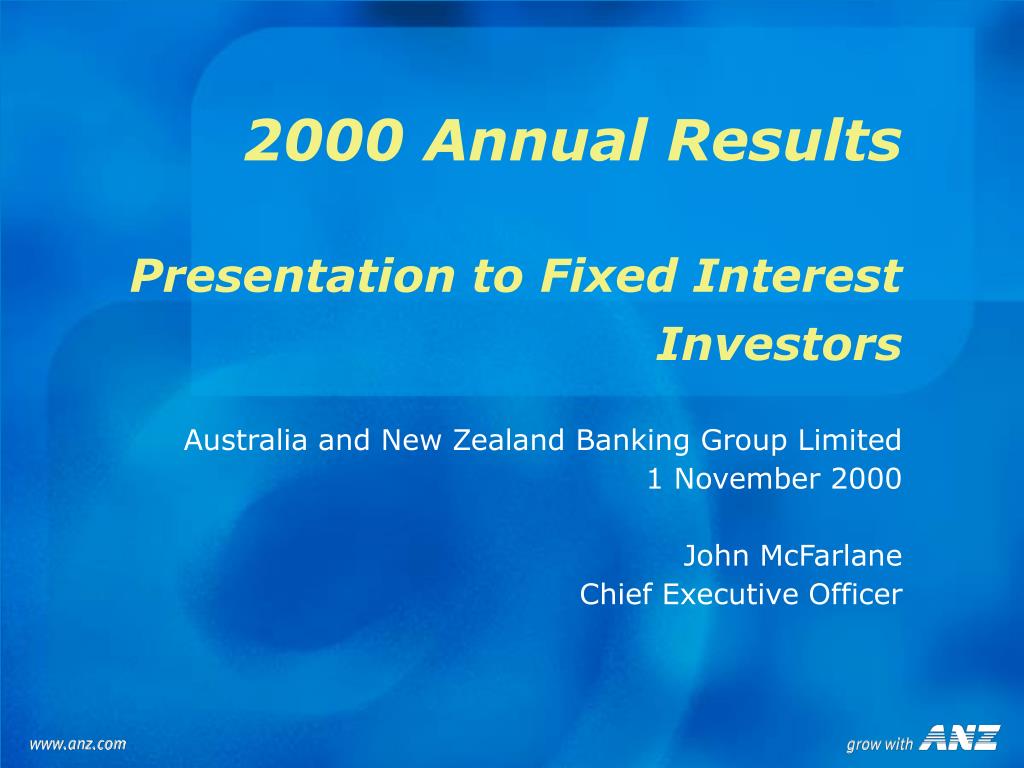 2000 Annual Results

Presentation to Fixed Interest Investors

Australia and New Zealand Banking Group Limited
1 November 2000

John McFarlane
Chief Executive Officer

www.anz.com

grow with ANZ